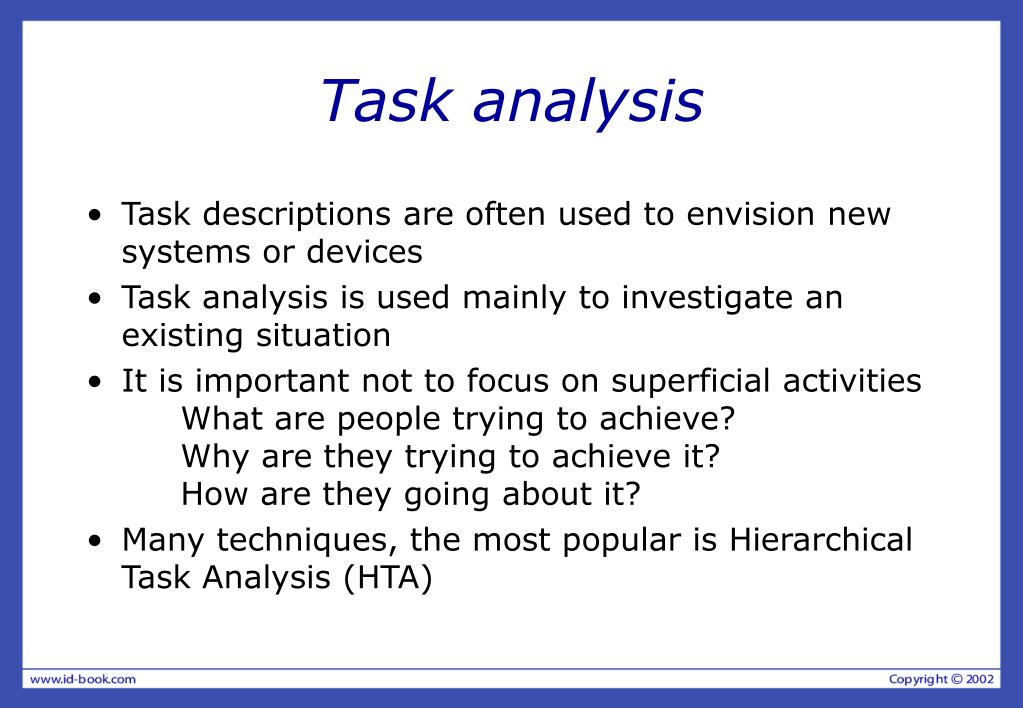 Task analysis

• Task descriptions are often used to envision new systems or devices
• Task analysis is used mainly to investigate an existing situation
• It is important not to focus on superficial activities
What are people trying to achieve?
Why are they trying to achieve it?
How are they going about it?
• Many techniques, the most popular is Hierarchical Task Analysis (HTA)

www.id-book.com

Copyright © 2002